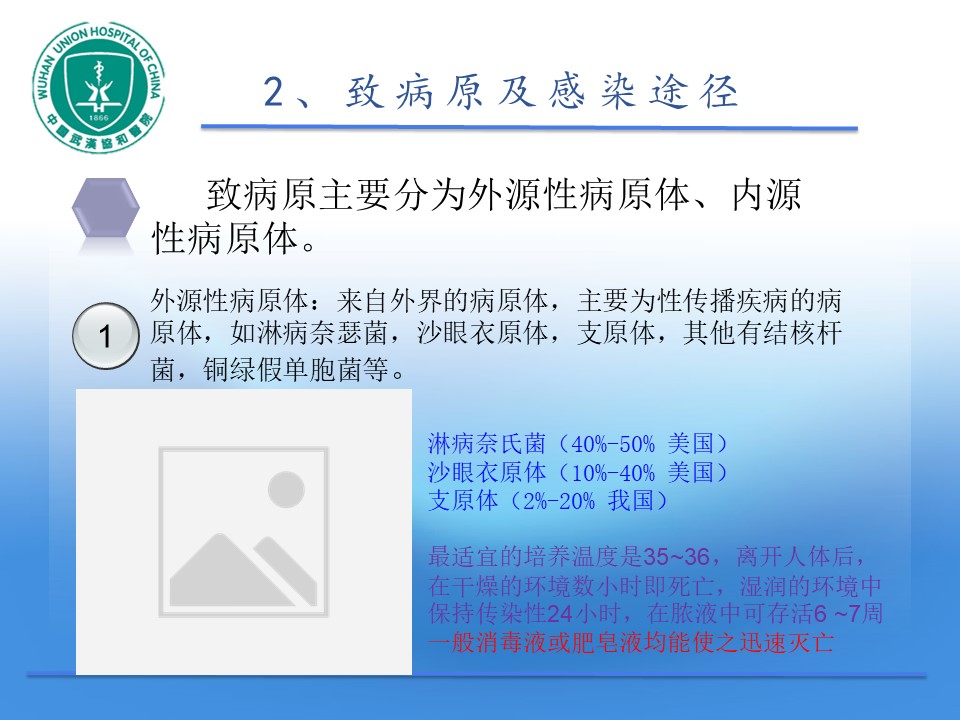 WUHAN UNION HOSPITAL OF CHINA
1866
中国武汉协和医院

2、致病原及感染途径

致病原主要分为外源性病原体、内源性病原体。

1

外源性病原体：来自外界的病原体，主要为性传播疾病的病原体，如淋病奈瑟菌，沙眼衣原体，支原体，其他有结核杆菌，铜绿假单胞菌等。

淋病奈氏菌（40%-50% 美国）
沙眼衣原体（10%-40% 美国）
支原体（2%-20% 我国）

最适宜的培养温度是35~36，离开人体后，在干燥的环境数小时即死亡，湿润的环境中保持传染性24小时，在脓液中可存活6 ~7周
一般消毒液或肥皂液均能使之迅速灭亡